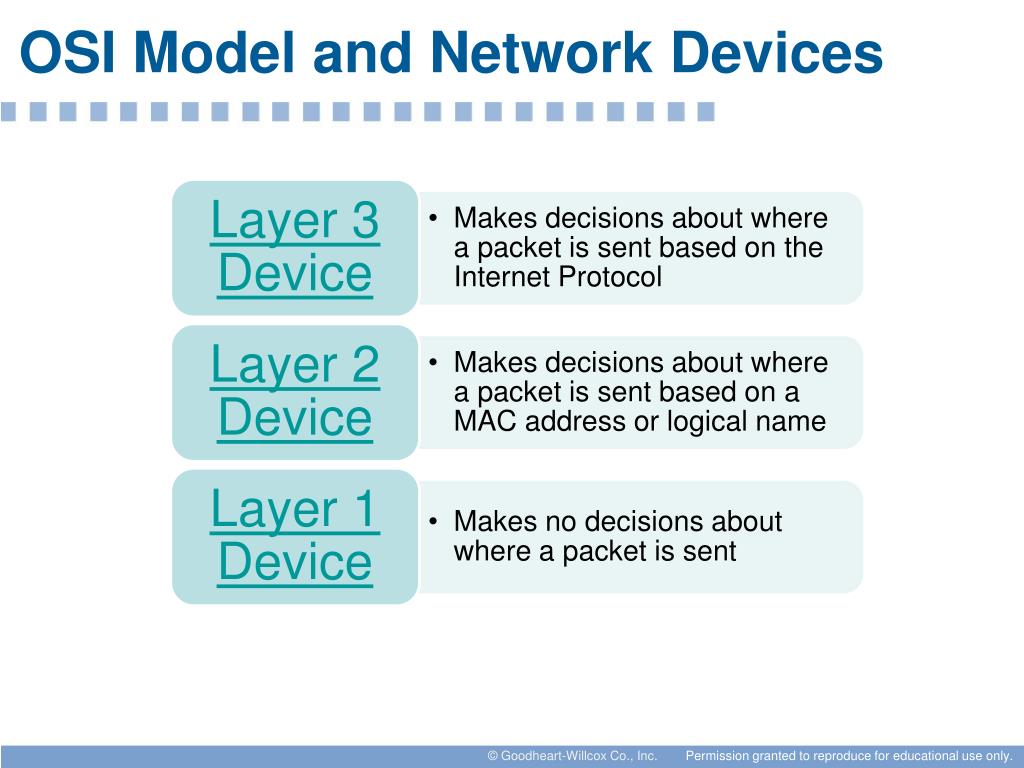 OSI Model and Network Devices

Layer 3 Device

• Makes decisions about where a packet is sent based on the Internet Protocol

Layer 2 Device

• Makes decisions about where a packet is sent based on a MAC address or logical name

Layer 1 Device

• Makes no decisions about where a packet is sent

© Goodheart-Willcox Co., Inc. Permission granted to reproduce for educational use only.